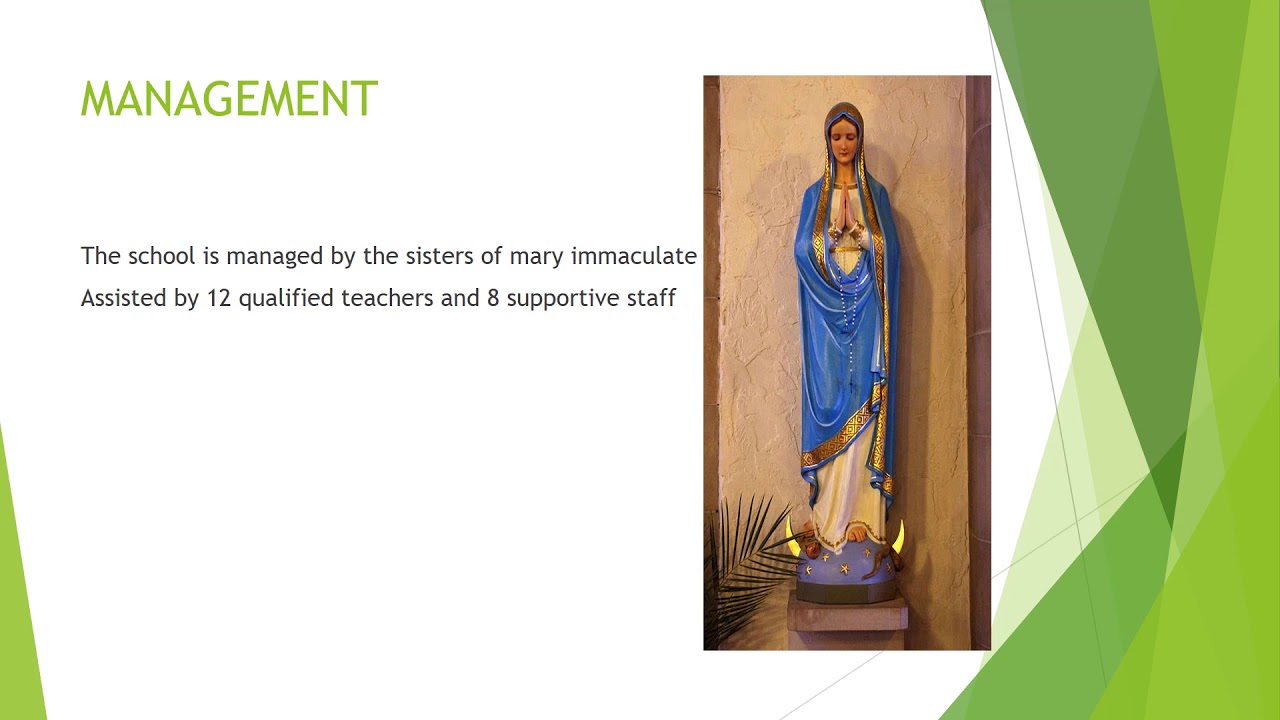 MANAGEMENT

The school is managed by the sisters of mary immaculate

Assisted by 12 qualified teachers and 8 supportive staff